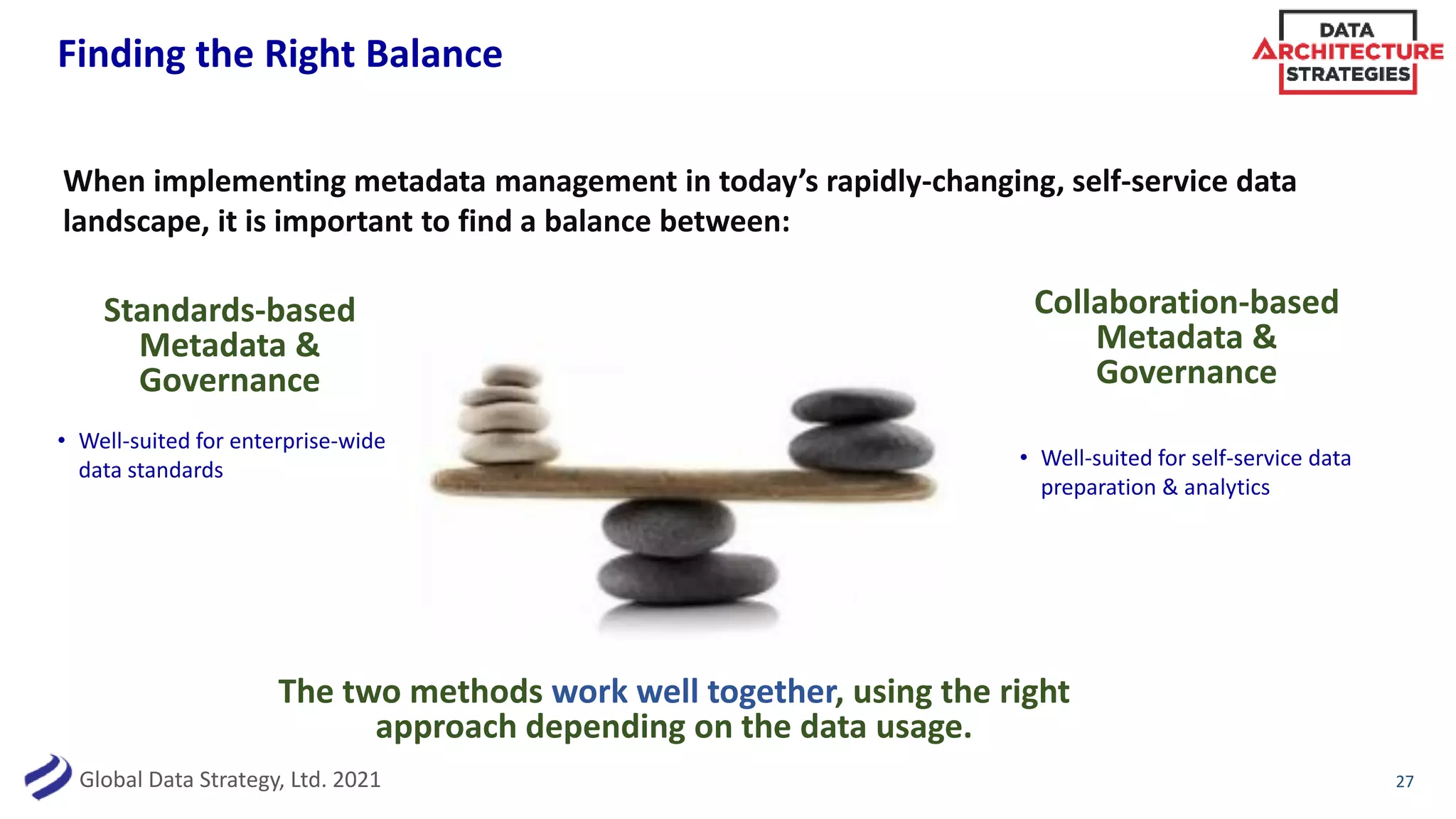 Finding the Right Balance

DATA ARCHITECTURE STRATEGIES

When implementing metadata management in today's rapidly-changing, self-service data landscape, it is important to find a balance between:

Standards-based Metadata & Governance

• Well-suited for enterprise-wide data standards

Collaboration-based Metadata & Governance

• Well-suited for self-service data preparation & analytics

The two methods work well together, using the right approach depending on the data usage.

Global Data Strategy, Ltd. 2021

27